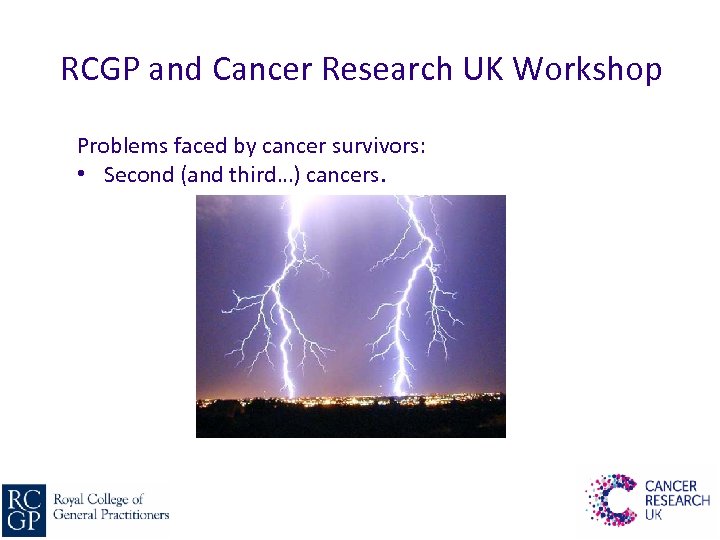 RCGP and Cancer Research UK Workshop

Problems faced by cancer survivors:
• Second (and third…) cancers.

RC
GP Royal College of General Practitioners

CANCER RESEARCH UK